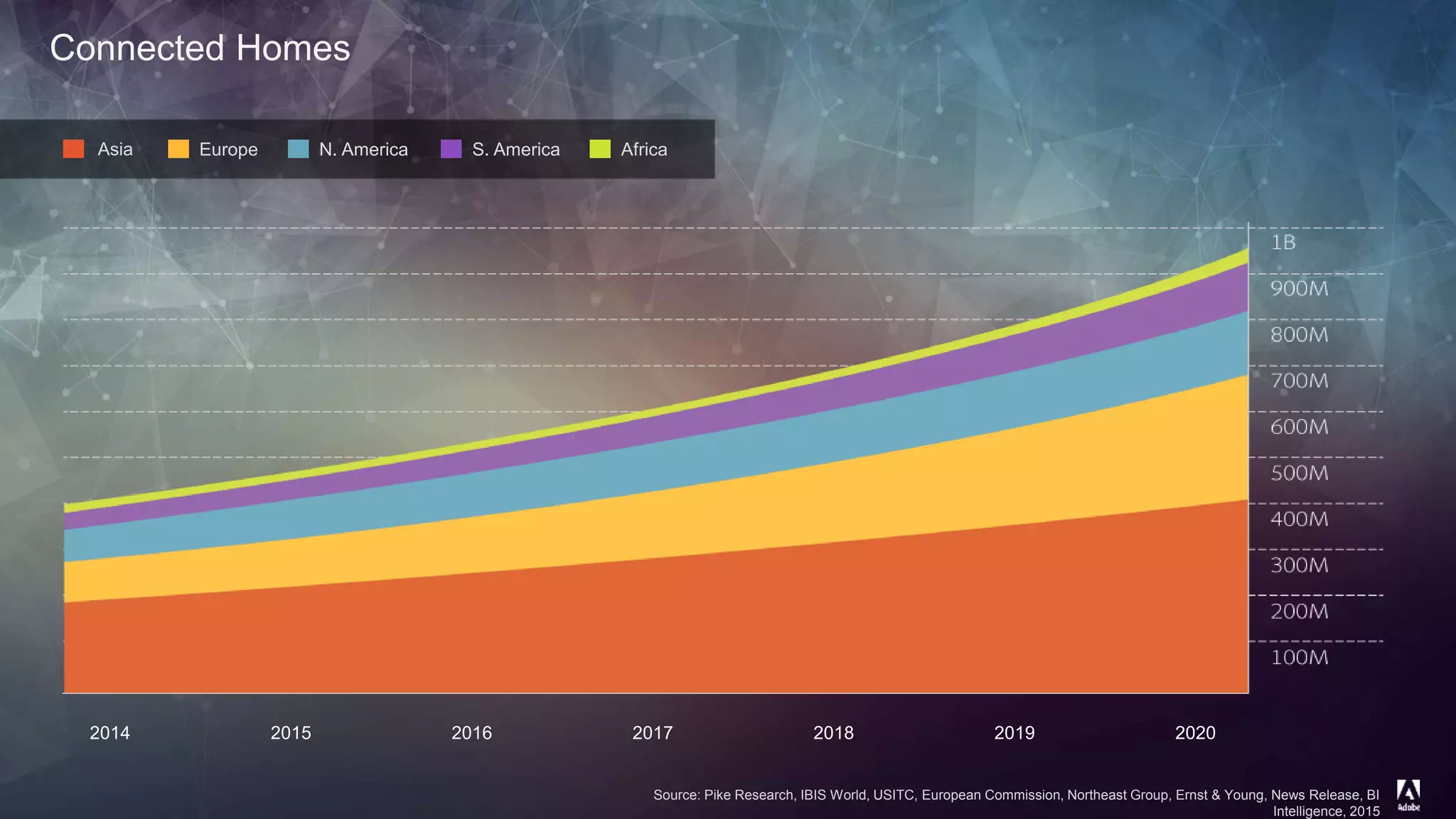 Connected Homes

Asia Europe N. America S. America Africa

1B
900M
800M
700M
600M
500M
400M
300M
200M
100M

2014 2015 2016 2017 2018 2019 2020

Source: Pike Research, IBIS World, USITC, European Commission, Northeast Group, Ernst & Young, News Release, BI Intelligence, 2015

Adobe